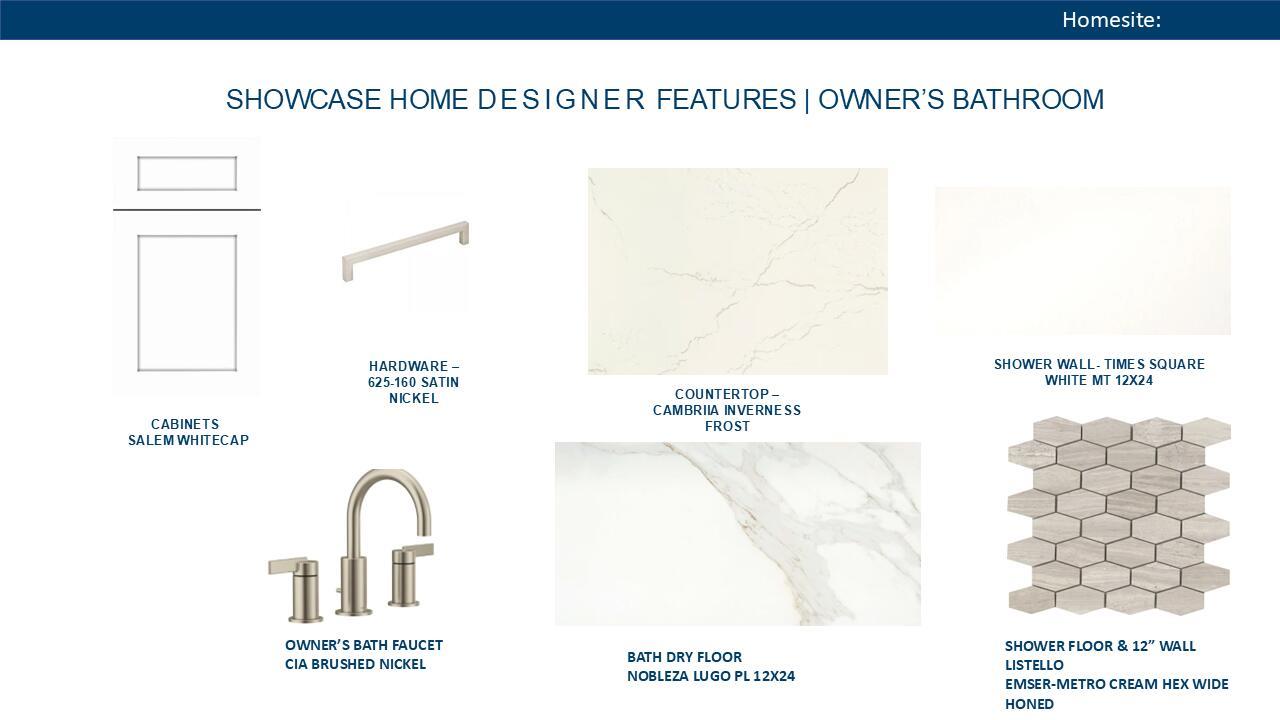 Homesite:

SHOWCASE HOME DESIGNER FEATURES | OWNER'S BATHROOM

CABINETS
SALEM WHITECAP

HARDWARE – 625-160 SATIN NICKEL

COUNTERTOP – CAMBRIIA INVERNESS FROST

SHOWER WALL- TIMES SQUARE WHITE MT 12X24

OWNER'S BATH FAUCET
CIA BRUSHED NICKEL

BATH DRY FLOOR
NOBLEZA LUGO PL 12X24

SHOWER FLOOR & 12" WALL LISTELLO
EMSER-METRO CREAM HEX WIDE HONED